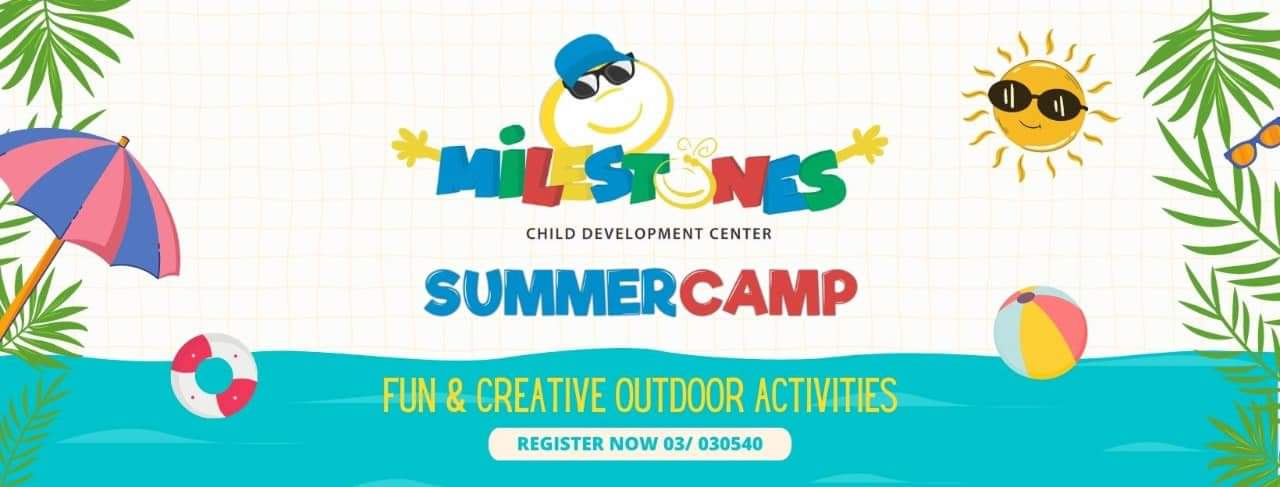 MILESTONES

CHILD DEVELOPMENT CENTER

SUMMERCAMP

FUN & CREATIVE OUTDOOR ACTIVITIES

REGISTER NOW 03/ 030540